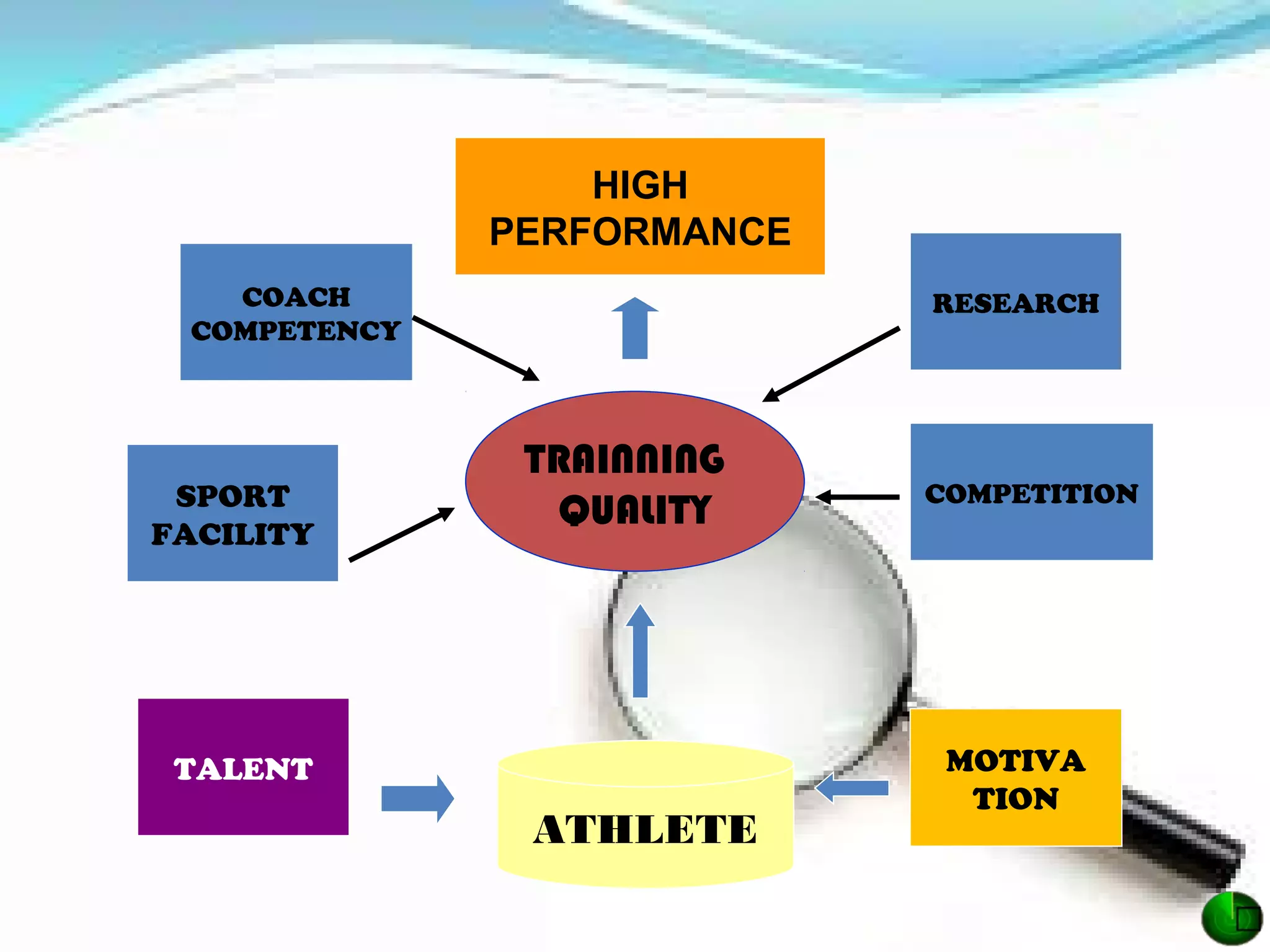 HIGH PERFORMANCE

COACH COMPETENCY

RESEARCH

TRAINNING QUALITY

SPORT FACILITY

COMPETITION

TALENT

ATHLETE

MOTIVA TION